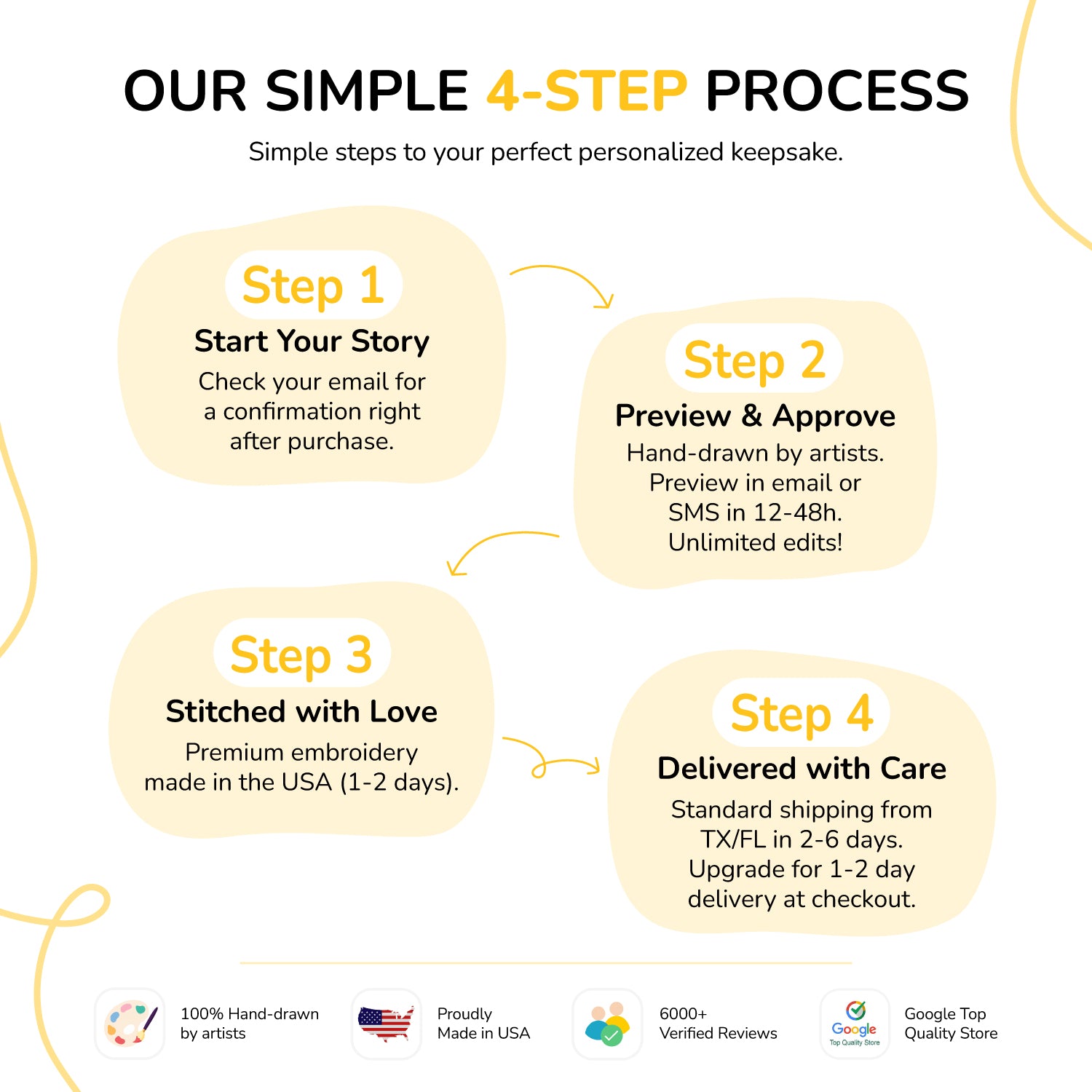 OUR SIMPLE 4-STEP PROCESS

Simple steps to your perfect personalized keepsake.

Step 1
Start Your Story
Check your email for a confirmation right after purchase.

Step 2
Preview & Approve
Hand-drawn by artists. Preview in email or SMS in 12-48h. Unlimited edits!

Step 3
Stitched with Love
Premium embroidery made in the USA (1-2 days).

Step 4
Delivered with Care
Standard shipping from TX/FL in 2-6 days. Upgrade for 1-2 day delivery at checkout.

100% Hand-drawn by artists

Proudly Made in USA

6000+ Verified Reviews

Google
Top Quality Store

Google Top Quality Store